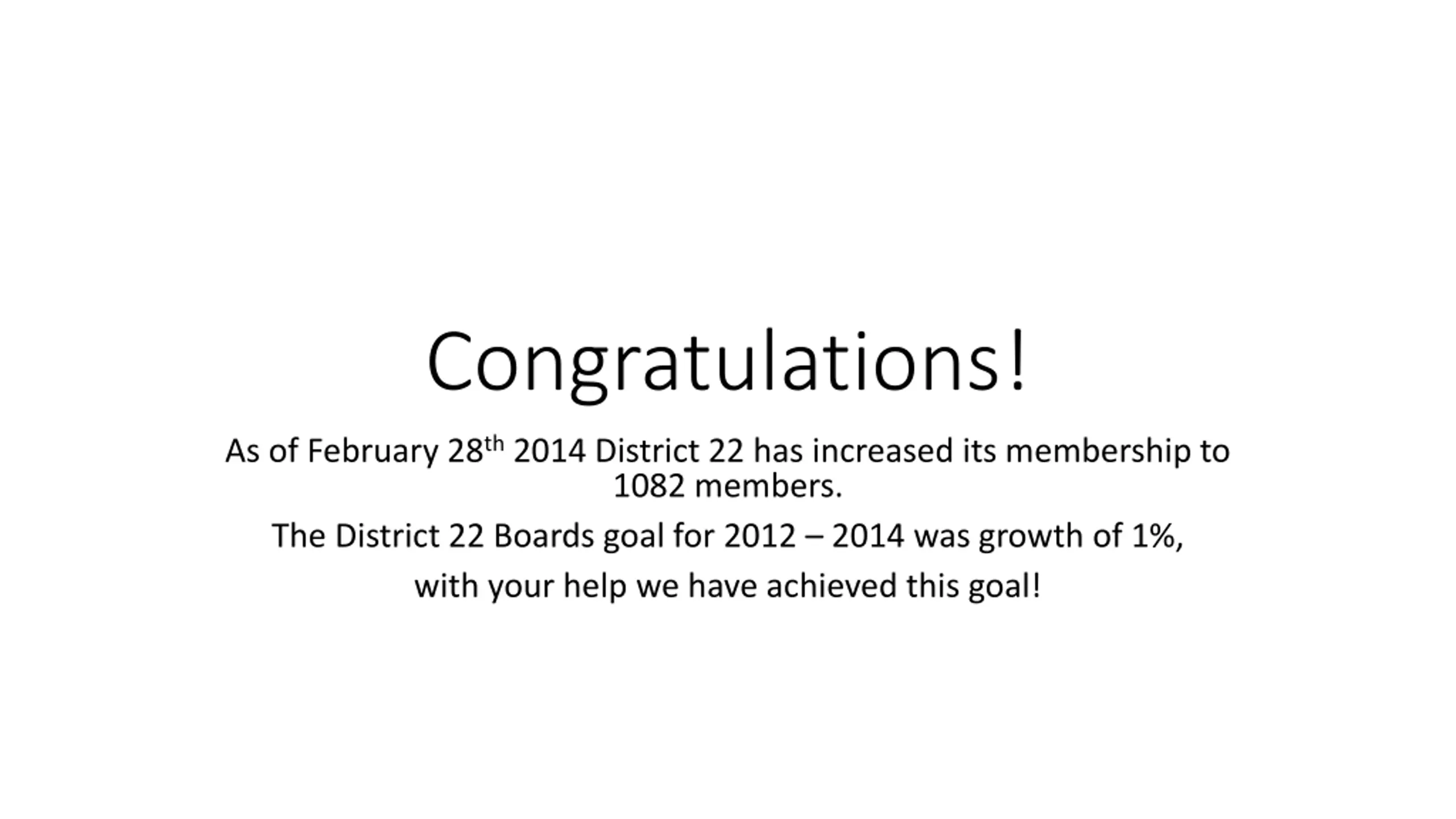 Congratulations!

As of February 28th 2014 District 22 has increased its membership to 1082 members.

The District 22 Boards goal for 2012 – 2014 was growth of 1%,

with your help we have achieved this goal!